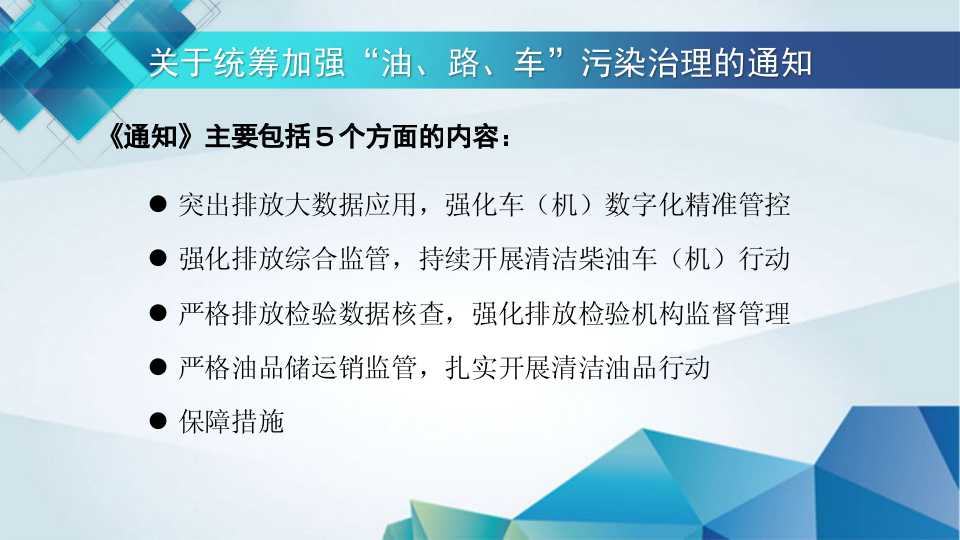 关于统筹加强“油、路、车”污染治理的通知

《通知》主要包括５个方面的内容：

● 突出排放大数据应用，强化车（机）数字化精准管控

● 强化排放综合监管，持续开展清洁柴油车（机）行动

● 严格排放检验数据核查，强化排放检验机构监督管理

● 严格油品储运销监管，扎实开展清洁油品行动

● 保障措施